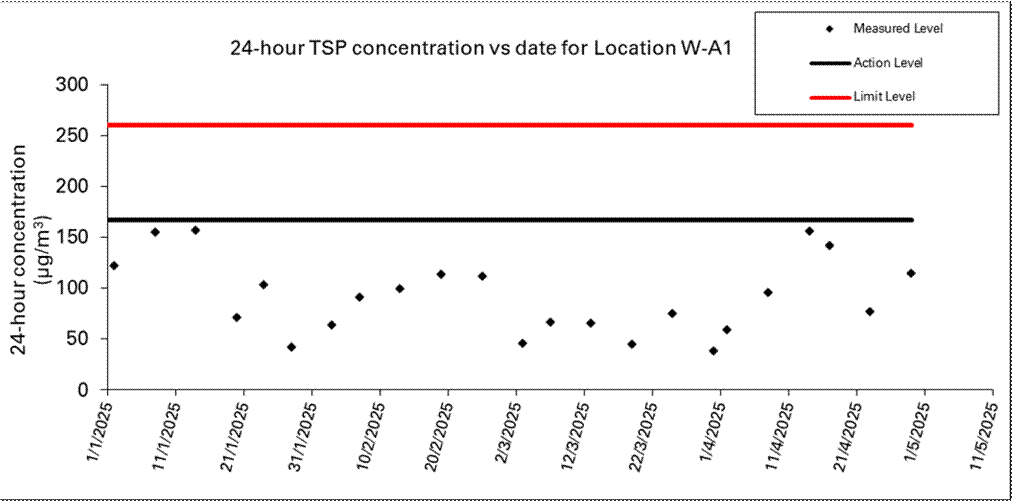 24-hour TSP concentration vs date for Location W-A1

Measured Level
Action Level
Limit Level

24-hour concentration ($\mu g/m^3$)

300
250
200
150
100
50
0

1/1/2025
11/1/2025
21/1/2025
31/1/2025
10/2/2025
20/2/2025
2/3/2025
12/3/2025
22/3/2025
1/4/2025
11/4/2025
21/4/2025
1/5/2025
11/5/2025